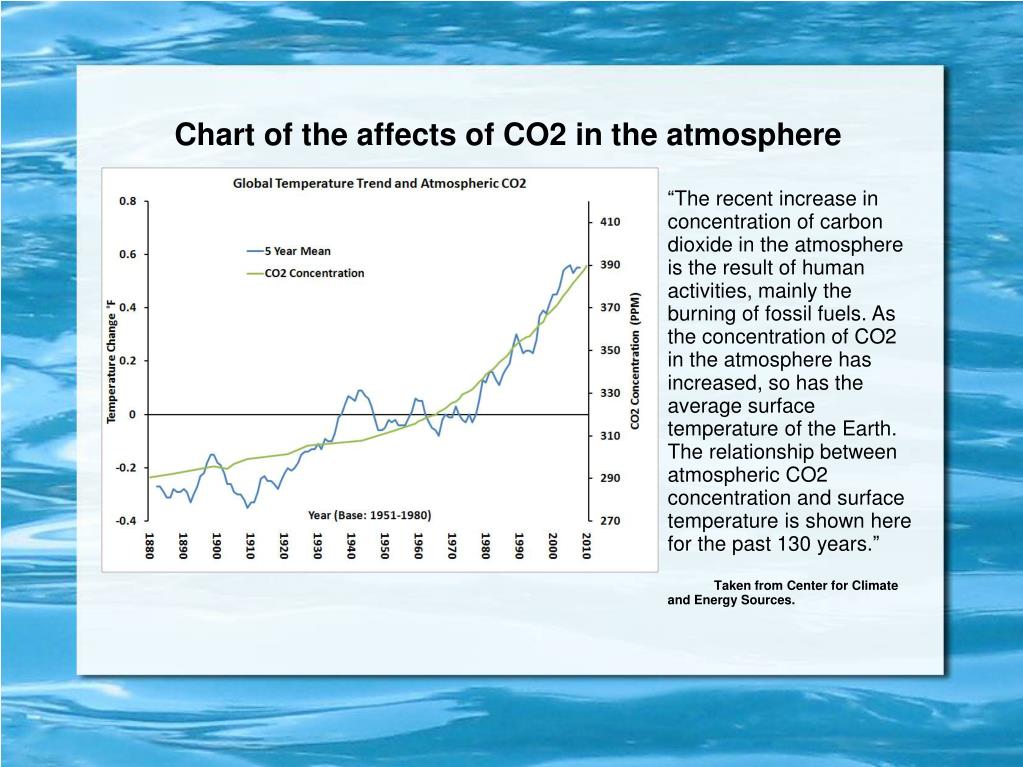 Chart of the affects of CO2 in the atmosphere

Global Temperature Trend and Atmospheric CO2

5 Year Mean
CO2 Concentration

Temperature Change °F

0.8
0.6
0.4
0.2
0
-0.2
-0.4

CO2 Concentration (PPM)

410
390
370
350
330
310
290
270

Year (Base: 1951-1980)

1880
1890
1900
1910
1920
1930
1940
1950
1960
1970
1980
1990
2000
2010

“The recent increase in concentration of carbon dioxide in the atmosphere is the result of human activities, mainly the burning of fossil fuels. As the concentration of CO2 in the atmosphere has increased, so has the average surface temperature of the Earth. The relationship between atmospheric CO2 concentration and surface temperature is shown here for the past 130 years.”

Taken from Center for Climate and Energy Sources.